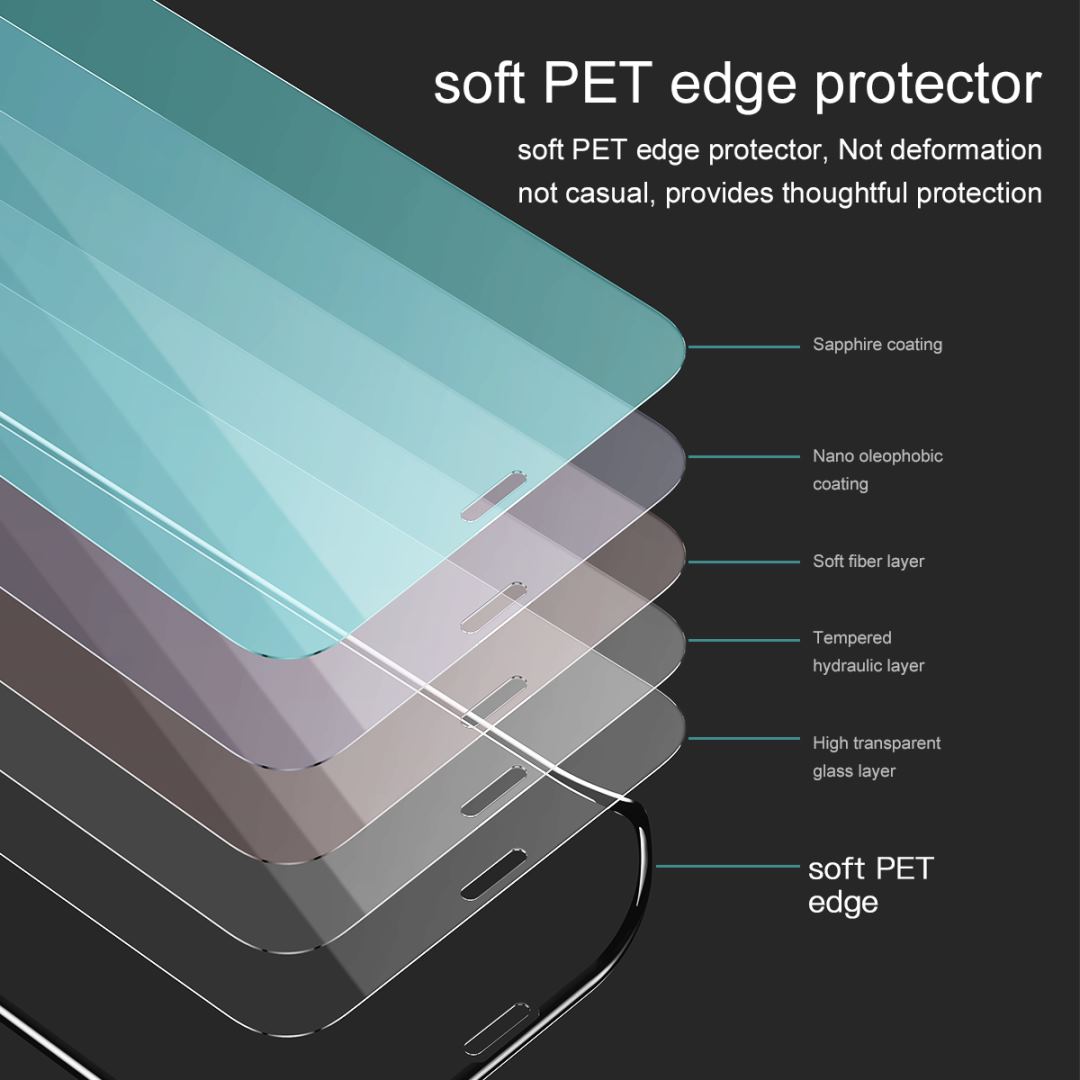 soft PET edge protector

soft PET edge protector, Not deformation not casual, provides thoughtful protection

Sapphire coating

Nano oleophobic coating

Soft fiber layer

Tempered hydraulic layer

High transparent glass layer

soft PET edge